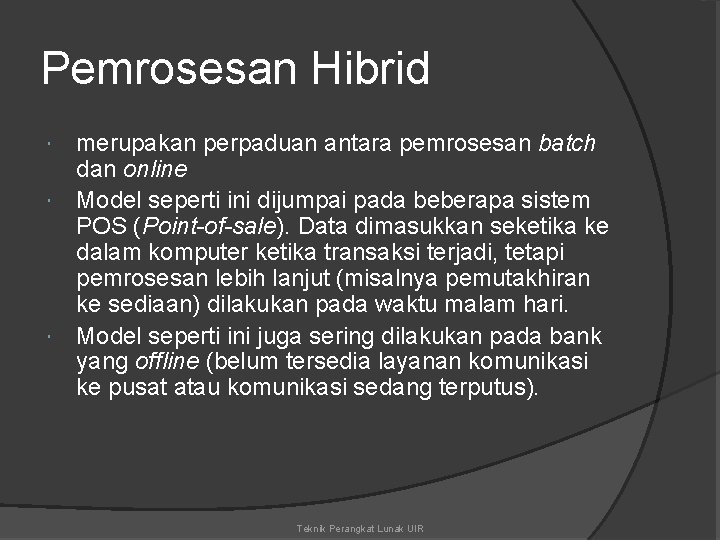 Pemrosesan Hibrid

merupakan perpaduan antara pemrosesan batch dan online

Model seperti ini dijumpai pada beberapa sistem POS (Point-of-sale). Data dimasukkan seketika ke dalam komputer ketika transaksi terjadi, tetapi pemrosesan lebih lanjut (misalnya pemutakhiran ke sediaan) dilakukan pada waktu malam hari.

Model seperti ini juga sering dilakukan pada bank yang offline (belum tersedia layanan komunikasi ke pusat atau komunikasi sedang terputus).

Teknik Perangkat Lunak UIR